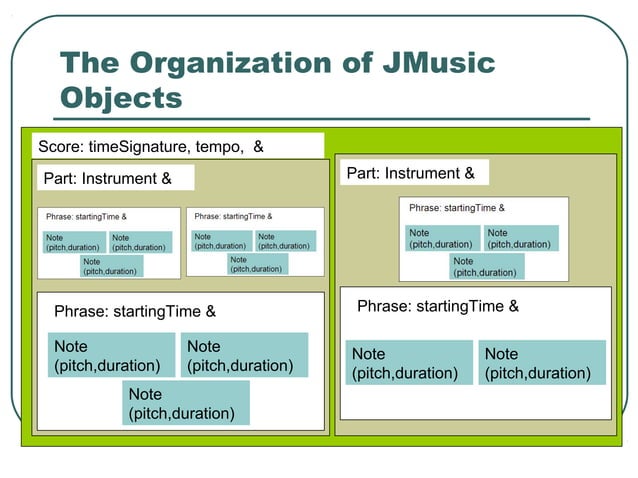 The Organization of JMusic Objects

Score: timeSignature, tempo, &

Part: Instrument &

Phrase: startingTime &

Note (pitch,duration)

Note (pitch,duration)

Note (pitch,duration)

Phrase: startingTime &

Note (pitch,duration)

Note (pitch,duration)

Note (pitch,duration)

Phrase: startingTime &

Note (pitch,duration)

Note (pitch,duration)

Note (pitch,duration)

Part: Instrument &

Phrase: startingTime &

Note (pitch,duration)

Note (pitch,duration)

Note (pitch,duration)

Phrase: startingTime &

Note (pitch,duration)

Note (pitch,duration)